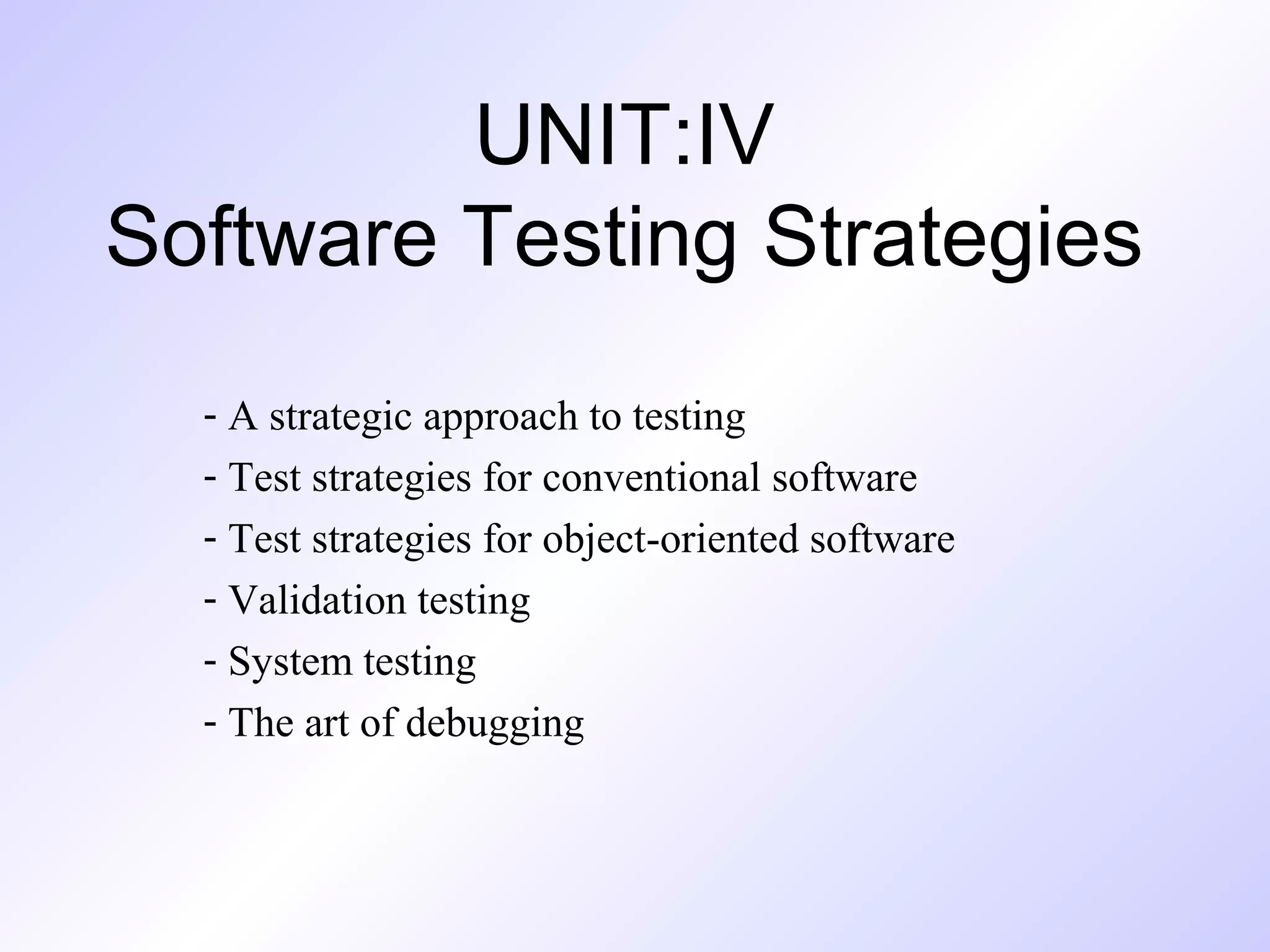 UNIT:IV
Software Testing Strategies

- A strategic approach to testing
- Test strategies for conventional software
- Test strategies for object-oriented software
- Validation testing
- System testing
- The art of debugging